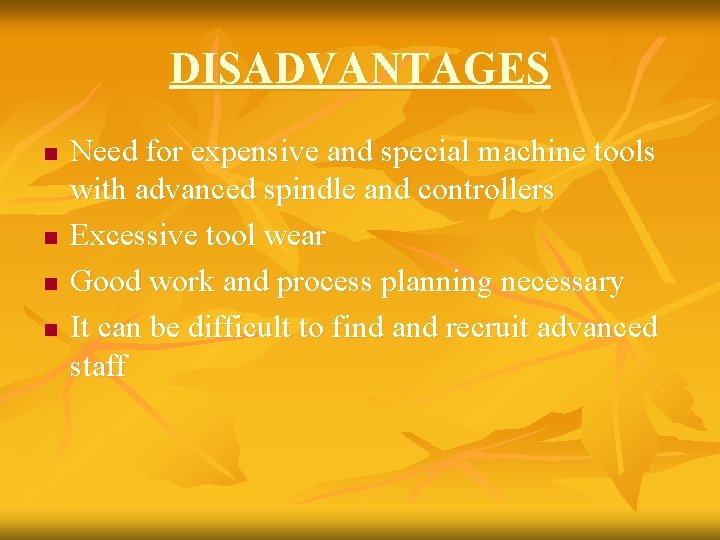 DISADVANTAGES

- Need for expensive and special machine tools with advanced spindle and controllers
- Excessive tool wear
- Good work and process planning necessary
- It can be difficult to find and recruit advanced staff